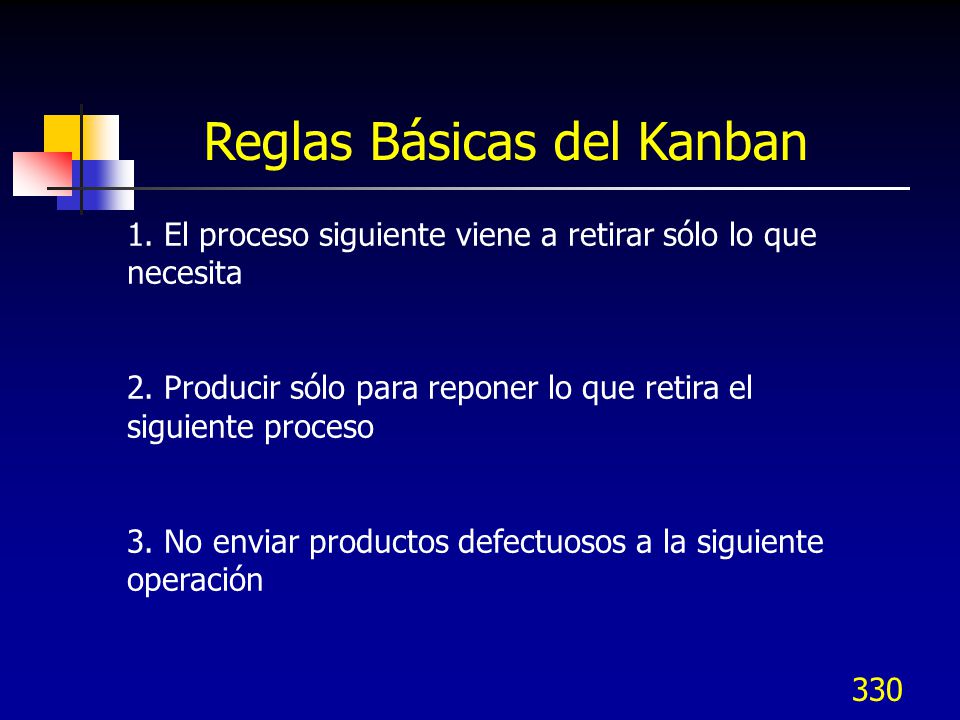 Reglas Básicas del Kanban

1. El proceso siguiente viene a retirar sólo lo que necesita

2. Producir sólo para reponer lo que retira el siguiente proceso

3. No enviar productos defectuosos a la siguiente operación

330